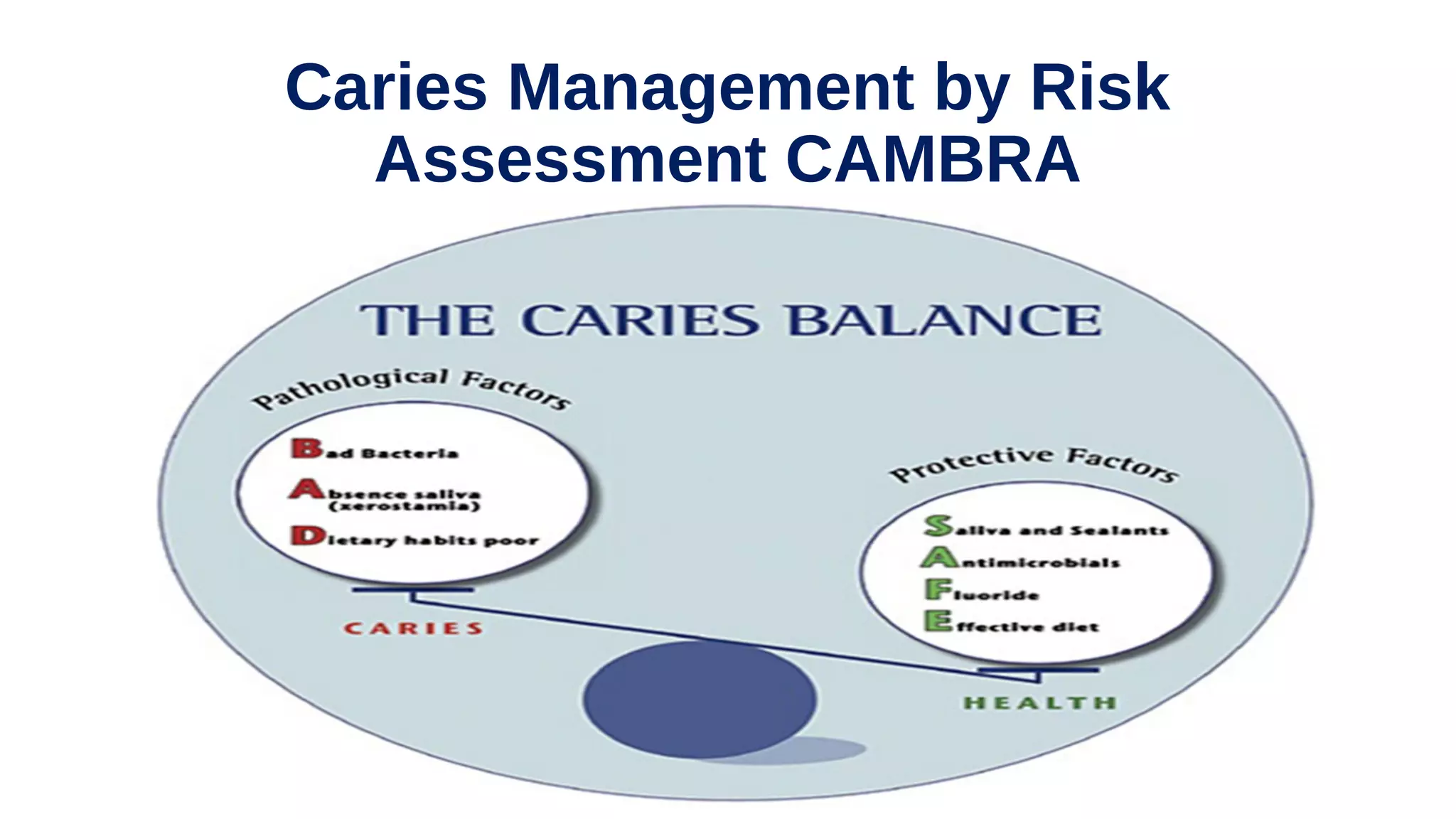 Caries Management by Risk Assessment CAMBRA

THE CARIES BALANCE

Pathological Factors

Bad Bacteria

Absence saliva (xerostamia)

Dietary habits poor

CARIES

Protective Factors

Saliva and Sealants

Antimicrobials

Fluoride

Effective diet

HEALTH